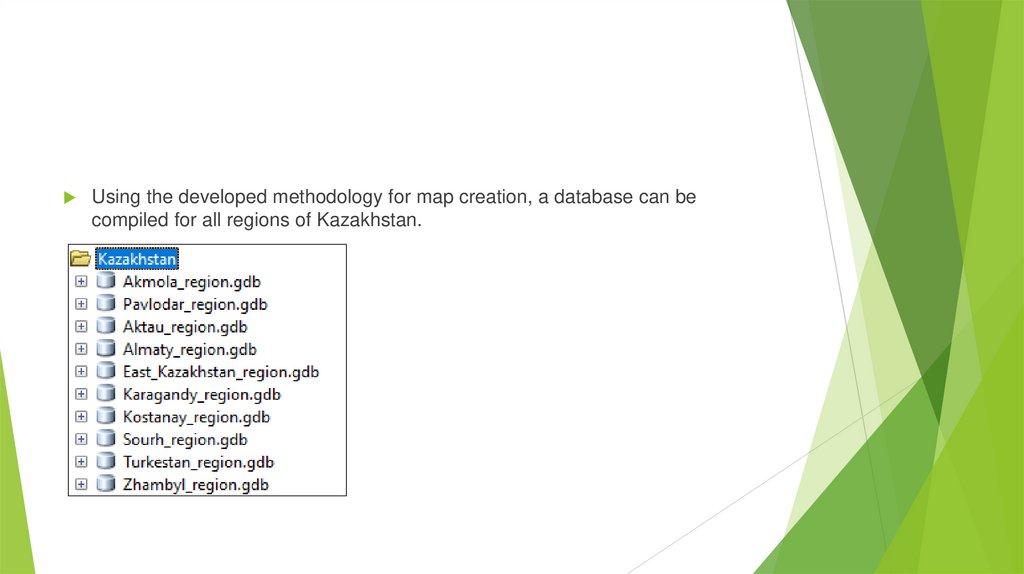 Using the developed methodology for map creation, a database can be compiled for all regions of Kazakhstan.

Kazakhstan
Akmola_region.gdb
Pavlodar_region.gdb
Aktau_region.gdb
Almaty_region.gdb
East_Kazakhstan_region.gdb
Karagandy_region.gdb
Kostanay_region.gdb
Sourh_region.gdb
Turkestan_region.gdb
Zhambyl_region.gdb